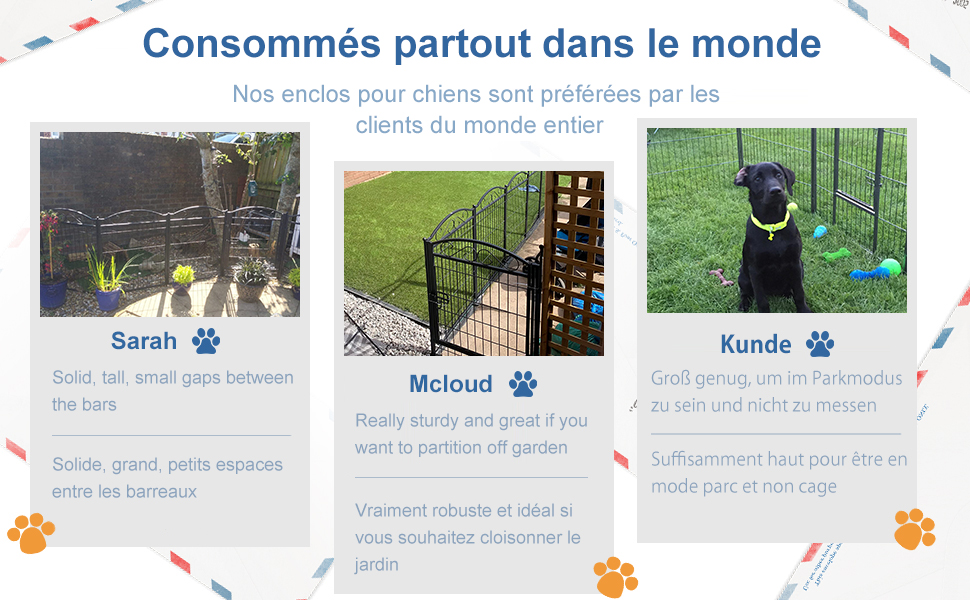 Consommés partout dans le monde

Nos enclos pour chiens sont préférées par les clients du monde entier

Sarah

Solid, tall, small gaps between the bars

Solide, grand, petits espaces entre les barreaux

Mcloud

Really sturdy and great if you want to partition off garden

Vraiment robuste et idéal si vous souhaitez cloisonner le jardin

Kunde

Groß genug, um im Parkmodus zu sein und nicht zu messen

Suffisamment haut pour être en mode parc et non cage